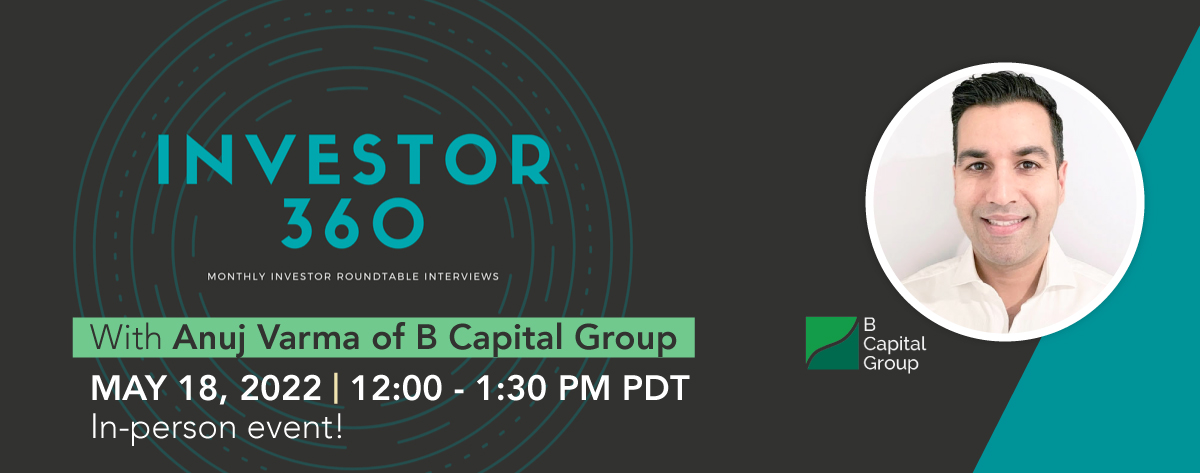 INVESTOR 360

MONTHLY INVESTOR ROUNDTABLE INTERVIEWS

With Anuj Varma of B Capital Group

MAY 18, 2022 | 12:00 - 1:30 PM PDT

In-person event!

B Capital Group